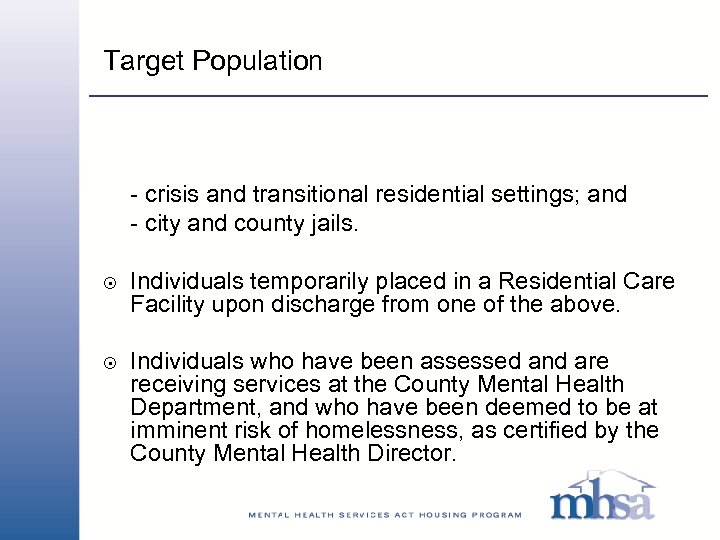 Target Population

- crisis and transitional residential settings; and
- city and county jails.

⊙ Individuals temporarily placed in a Residential Care Facility upon discharge from one of the above.

⊙ Individuals who have been assessed and are receiving services at the County Mental Health Department, and who have been deemed to be at imminent risk of homelessness, as certified by the County Mental Health Director.

MENTAL HEALTH SERVICES ACT HOUSING PROGRAM

mhsa